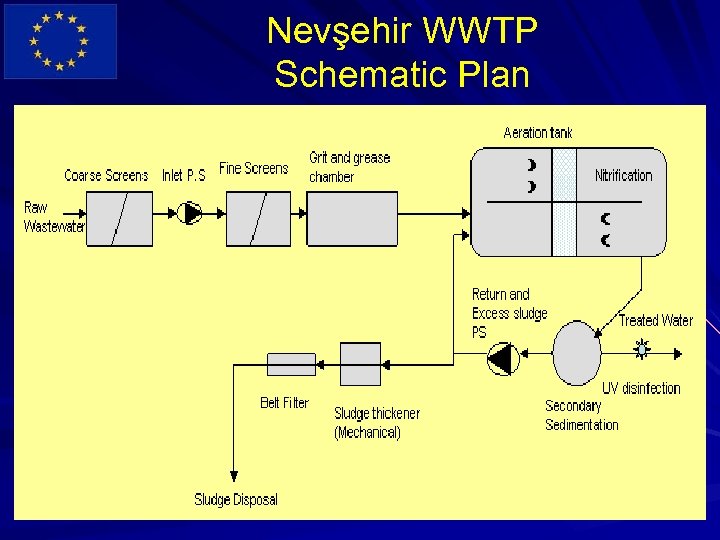 Nevşehir WWTP
Schematic Plan

Raw Wastewater

Coarse Screens

Inlet P.S

Fine Screens

Grit and grease chamber

Aeration tank

Nitrification

Return and Excess sludge PS

Treated Water

UV disinfection

Secondary Sedimentation

Sludge thickener (Mechanical)

Belt Filter

Sludge Disposal